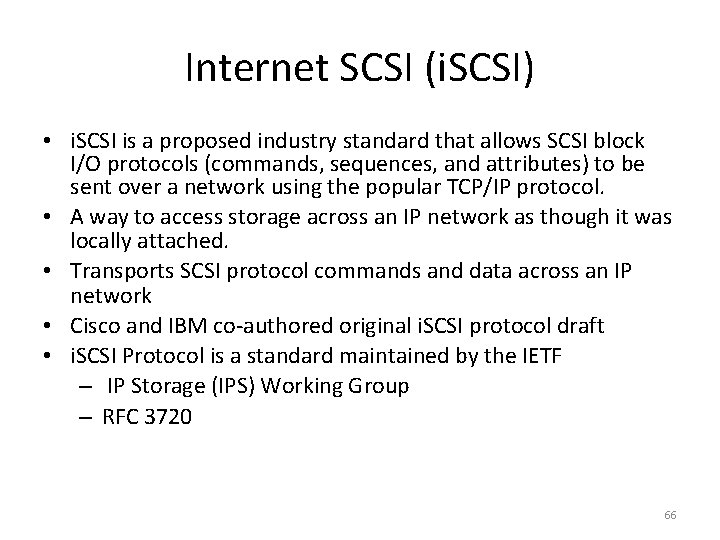 Internet SCSI (iSCSI)

• iSCSI is a proposed industry standard that allows SCSI block I/O protocols (commands, sequences, and attributes) to be sent over a network using the popular TCP/IP protocol.
• A way to access storage across an IP network as though it was locally attached.
• Transports SCSI protocol commands and data across an IP network
• Cisco and IBM co-authored original iSCSI protocol draft
• iSCSI Protocol is a standard maintained by the IETF
– IP Storage (IPS) Working Group
– RFC 3720

66